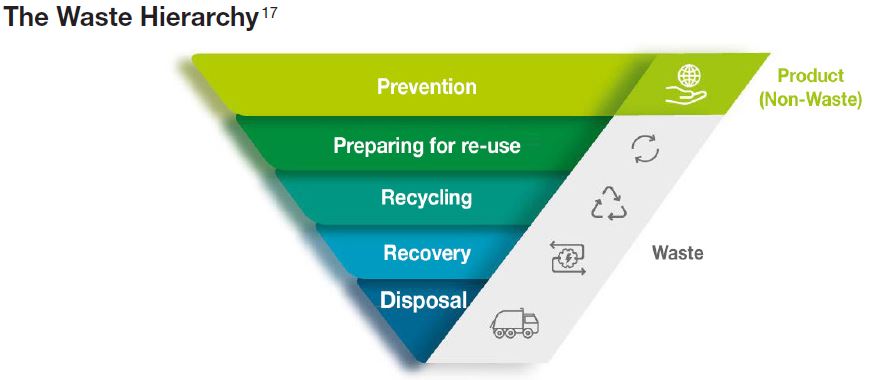 The Waste Hierarchy$^{17}$

Prevention

Preparing for re-use

Recycling

Recovery

Disposal

Product (Non-Waste)

Waste